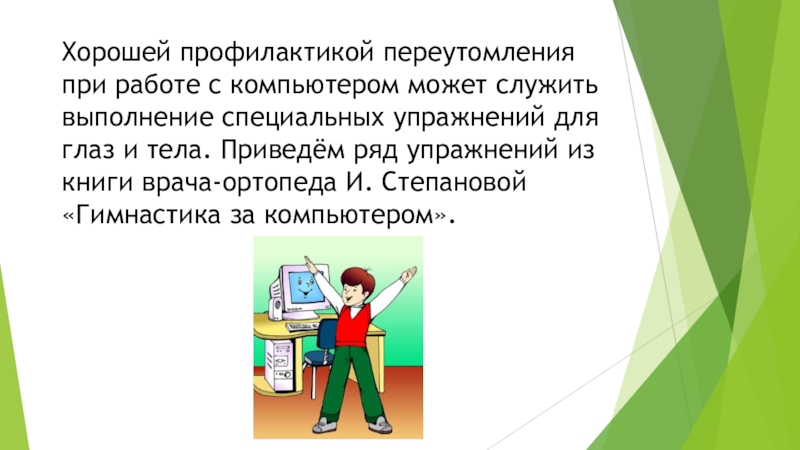 Хорошей профилактикой переутомления при работе с компьютером может служить выполнение специальных упражнений для глаз и тела. Приведём ряд упражнений из книги врача-ортопеда И. Степановой «Гимнастика за компьютером».